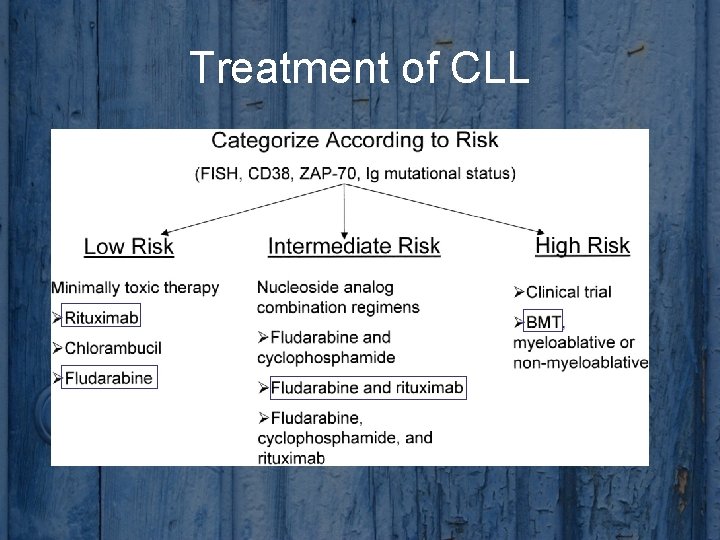 Treatment of CLL

Categorize According to Risk

(FISH, CD38, ZAP-70, Ig mutational status)

Low Risk

Minimally toxic therapy

➢Rituximab

➢Chlorambucil

➢Fludarabine

Intermediate Risk

Nucleoside analog combination regimens

➢Fludarabine and cyclophosphamide

➢Fludarabine and rituximab

➢Fludarabine, cyclophosphamide, and rituximab

High Risk

➢Clinical trial

➢BMT, myeloablative or non-myeloablative